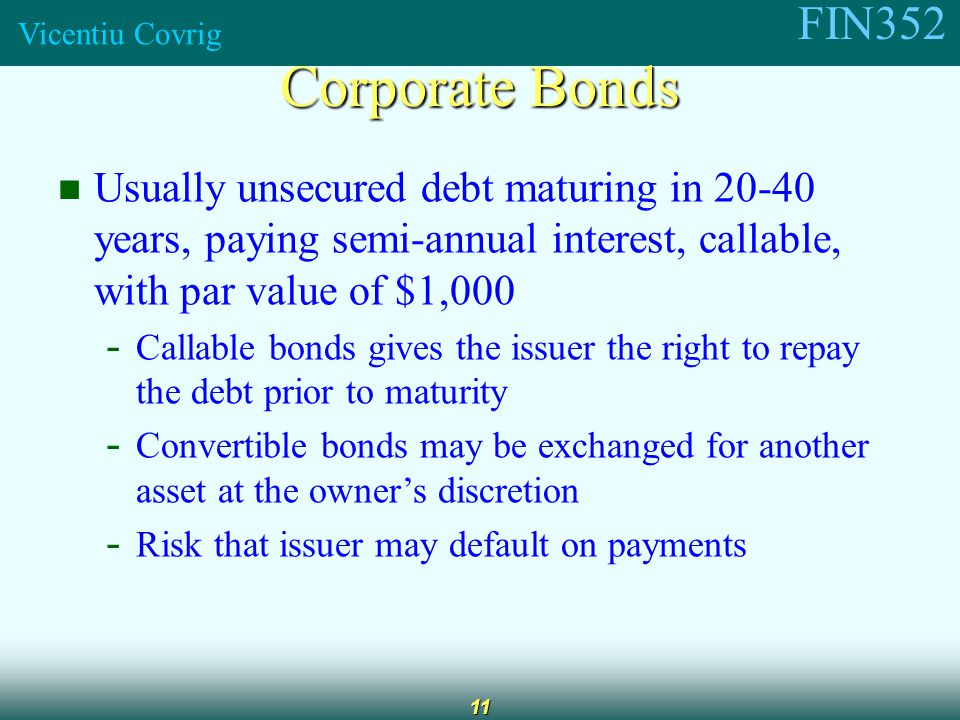 Vicentiu Covrig

FIN352

Corporate Bonds

Usually unsecured debt maturing in 20-40 years, paying semi-annual interest, callable, with par value of \$1,000

- Callable bonds gives the issuer the right to repay the debt prior to maturity
- Convertible bonds may be exchanged for another asset at the owner's discretion
- Risk that issuer may default on payments

11